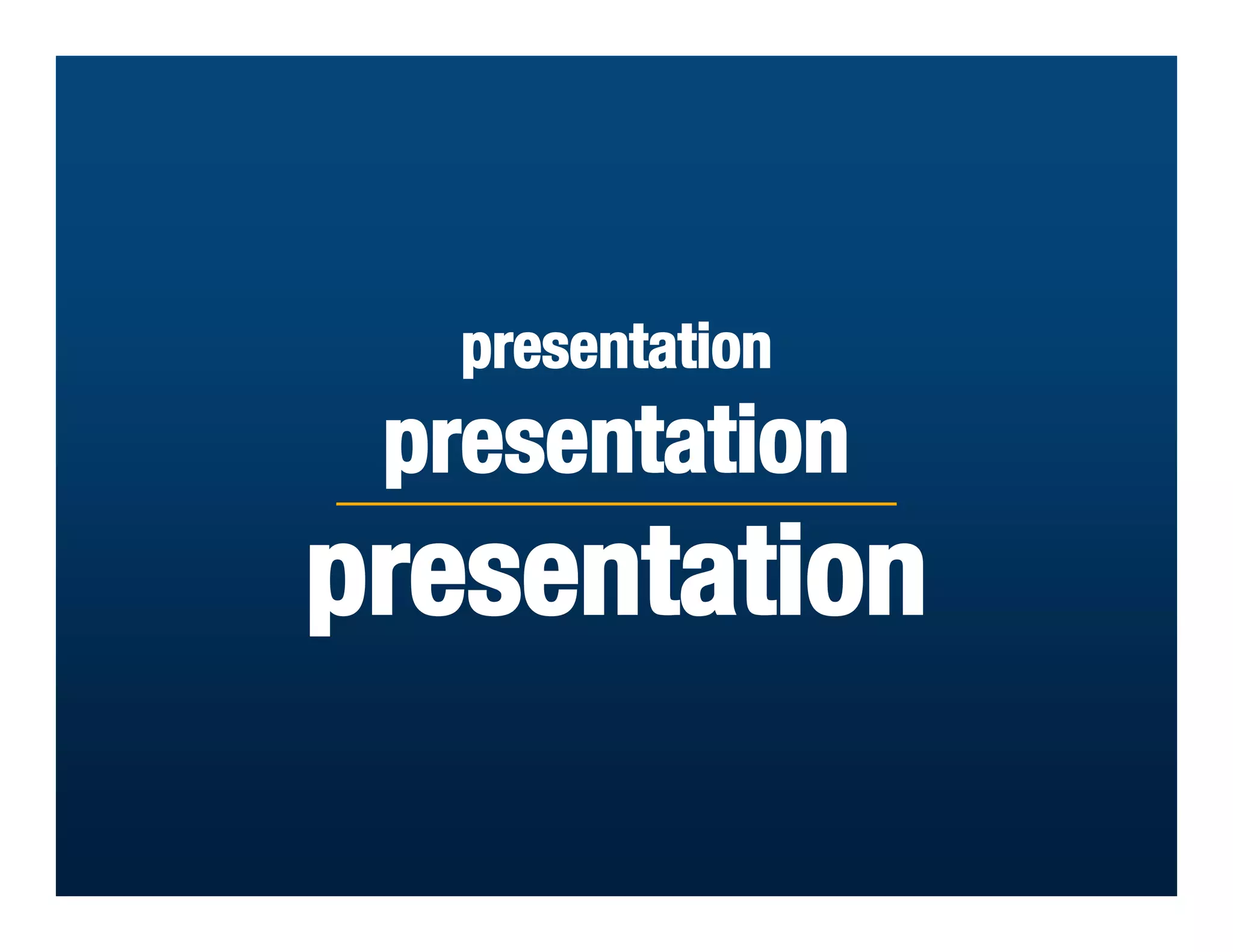 presentation

presentation

presentation